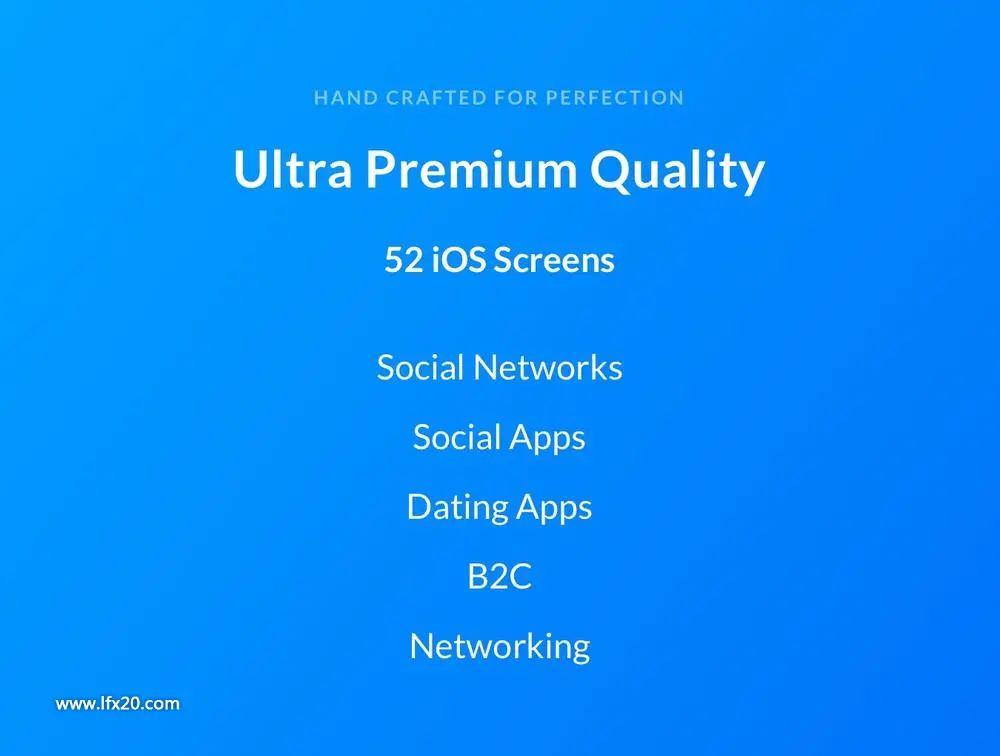 HAND CRAFTED FOR PERFECTION

Ultra Premium Quality

52 iOS Screens

Social Networks

Social Apps

Dating Apps

B2C

Networking

www.lfx20.com